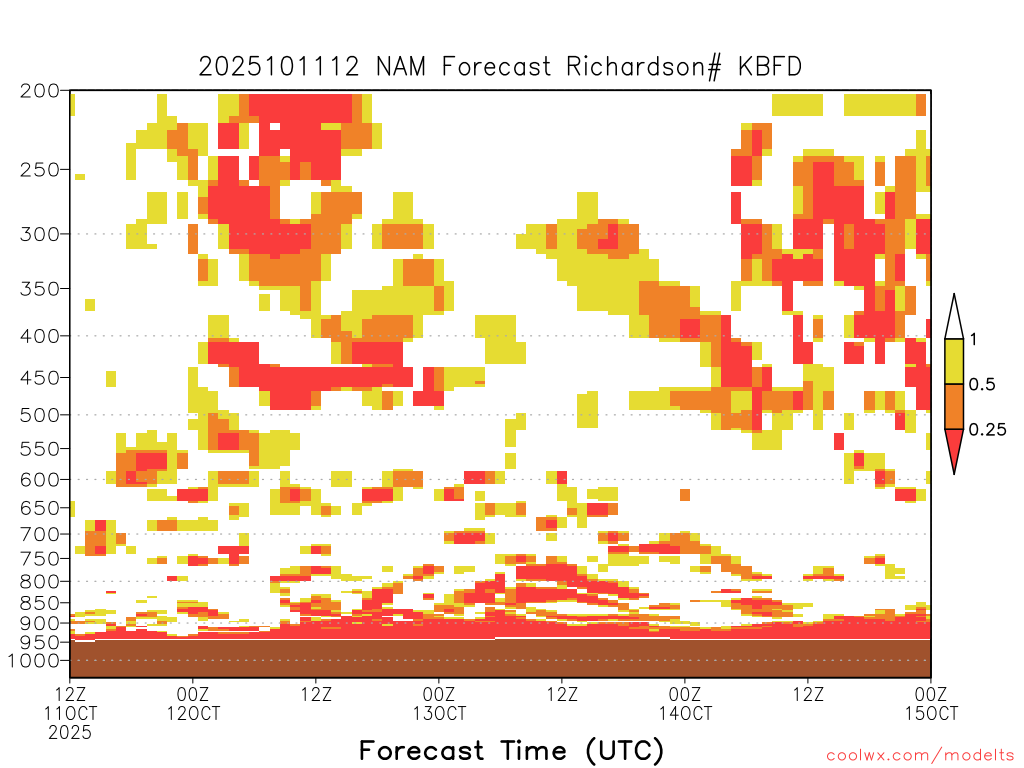 2025101112 NAM Forecast Richardson# KBFD

200
250
300
350
400
450
500
550
600
650
700
750
800
850
900
950
1000

1
0.5
0.25

12Z 11OCT 2025
00Z 12OCT
12Z
00Z 13OCT
12Z
00Z 14OCT
12Z
00Z 15OCT

Forecast Time (UTC)

coolwx.com/modelts